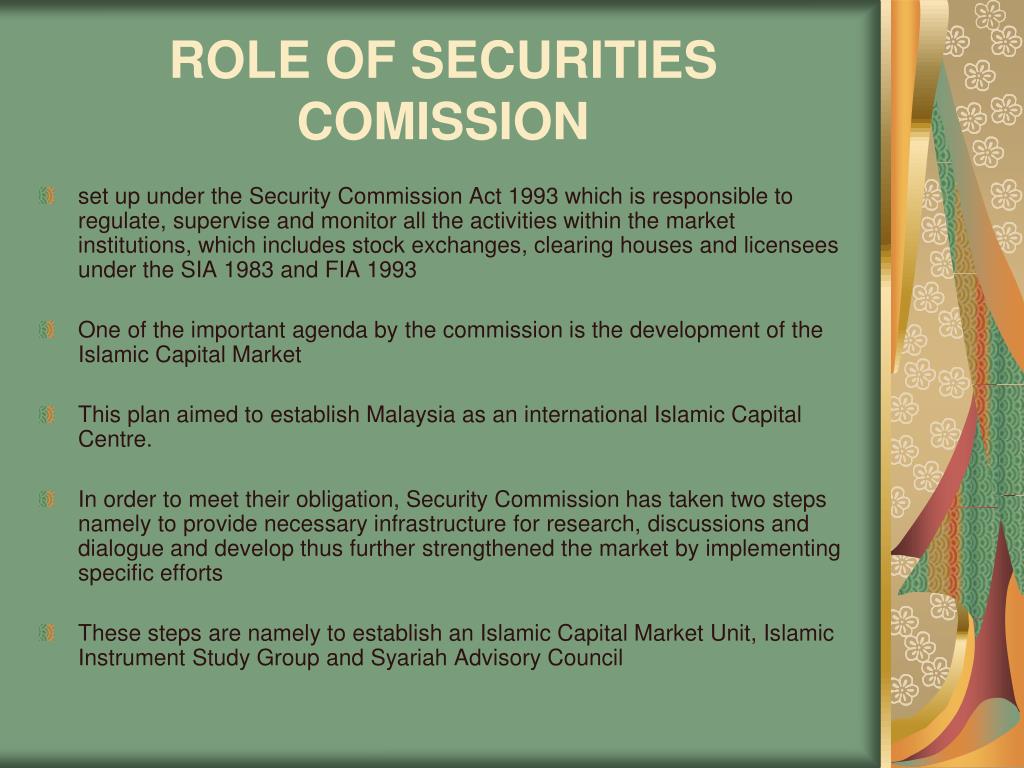 ROLE OF SECURITIES COMISSION

set up under the Security Commission Act 1993 which is responsible to regulate, supervise and monitor all the activities within the market institutions, which includes stock exchanges, clearing houses and licensees under the SIA 1983 and FIA 1993

One of the important agenda by the commission is the development of the Islamic Capital Market

This plan aimed to establish Malaysia as an international Islamic Capital Centre.

In order to meet their obligation, Security Commission has taken two steps namely to provide necessary infrastructure for research, discussions and dialogue and develop thus further strengthened the market by implementing specific efforts

These steps are namely to establish an Islamic Capital Market Unit, Islamic Instrument Study Group and Syariah Advisory Council